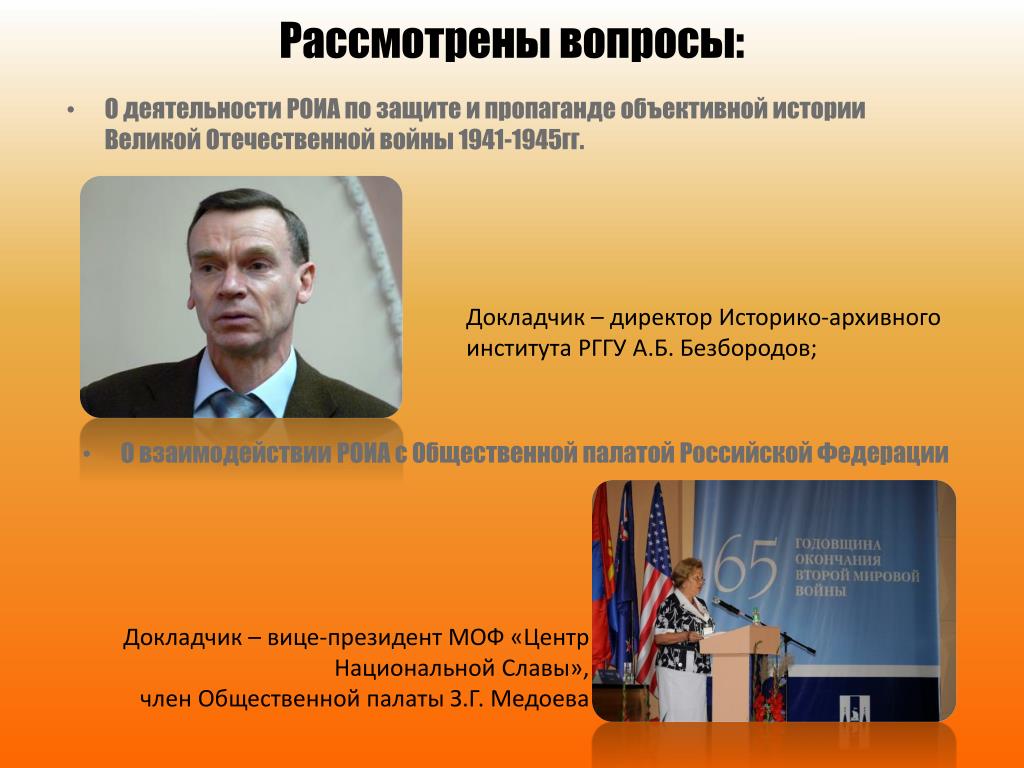 Рассмотрены вопросы:

• О деятельности РОИА по защите и пропаганде объективной истории Великой Отечественной войны 1941-1945гг.

Докладчик – директор Историко-архивного института РГГУ А.Б. Безбородов;

• О взаимодействии РОИА с Общественной палатой Российской Федерации

65 ГОДОВЩИНА ОКОНЧАНИЯ ВТОРОЙ МИРОВОЙ ВОЙНЫ

Докладчик – вице-президент МОФ «Центр Национальной Славы», член Общественной палаты З.Г. Медоева